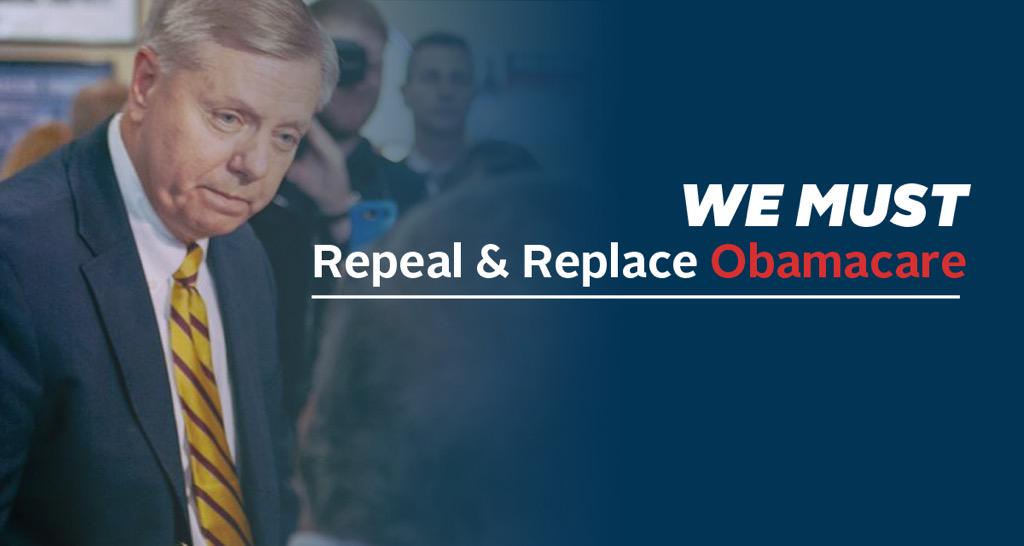 WE MUST
Repeal & Replace Obamacare